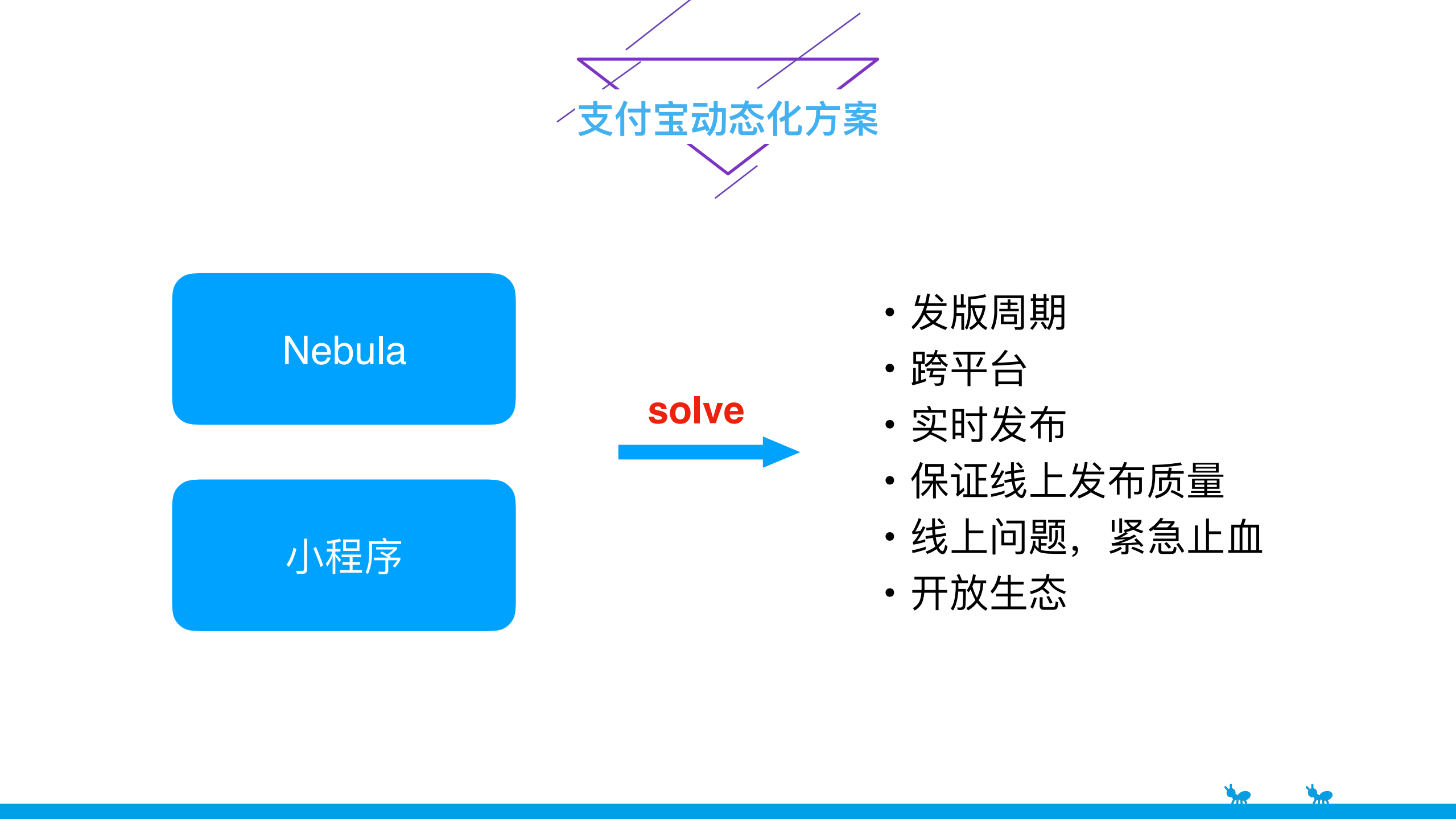 支付宝动态化方案

Nebula

小程序

solve

• 发版周期
• 跨平台
• 实时发布
• 保证线上发布质量
• 线上问题，紧急止血
• 开放生态